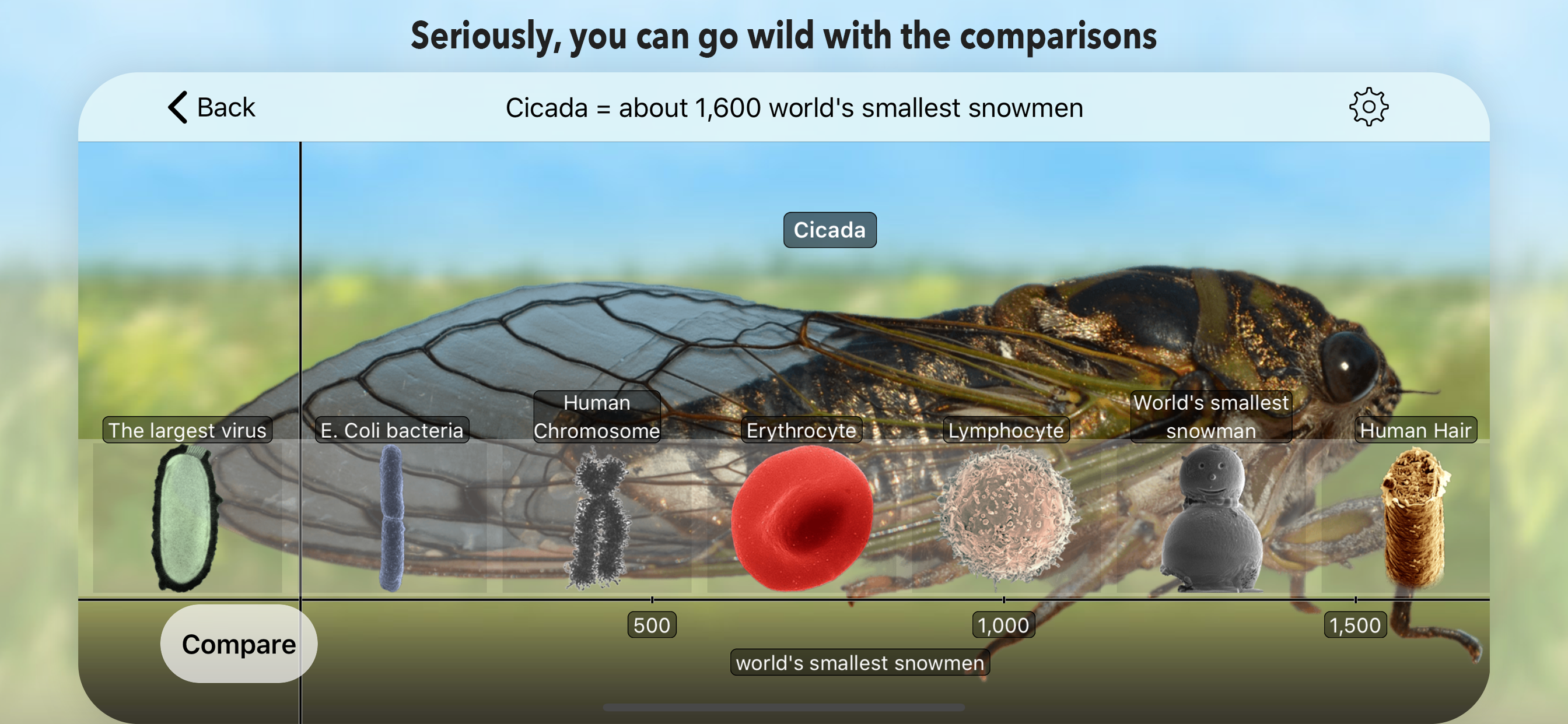 Seriously, you can go wild with the comparisons

Back

Cicada = about 1,600 world's smallest snowmen

Cicada

The largest virus

E. Coli bacteria

Human Chromosome

Erythrocyte

Lymphocyte

World's smallest snowman

Human Hair

Compare

500

1,000

1,500

world's smallest snowmen